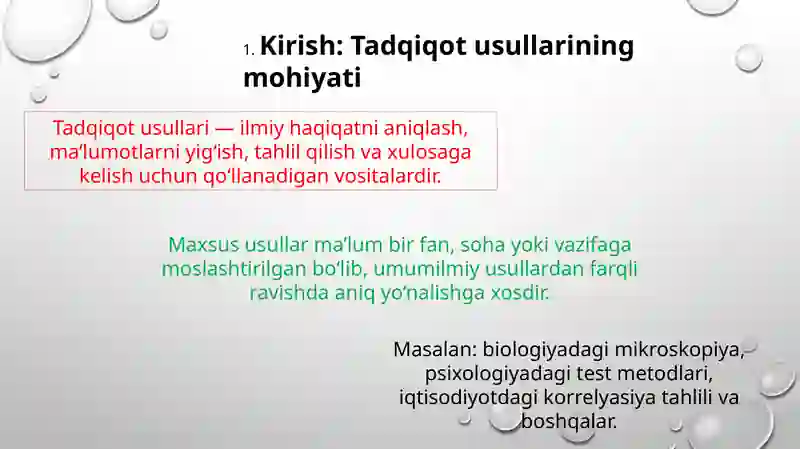 1. Kirish: Tadqiqot usullarining mohiyati

Tadqiqot usullari — ilmiy haqiqatni aniqlash, ma’lumotlarni yig‘ish, tahlil qilish va xulosaga kelish uchun qo‘llanadigan vositalardir.

Maxsus usullar ma’lum bir fan, soha yoki vazifaga moslashtirilgan bo‘lib, umumilmiy usullardan farqli ravishda aniq yo‘nalishga xosdir.

Masalan: biologiyadagi mikroskopiya, psixologiyadagi test metodlari, iqtisodiyotdagi korrelyasiya tahlili va boshqalar.